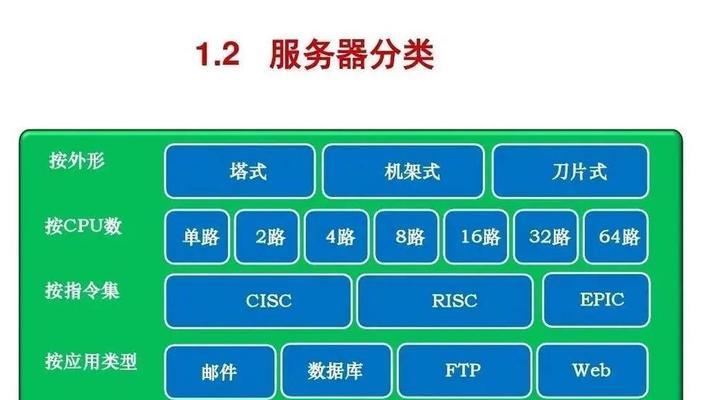 1.2 服务器分类

按外形

塔式

机架式

刀片式

按CPU数

单路

2路

4路

8路

16路

32路

64路

按指令集

CISC

RISC

EPIC

按应用类型

邮件

数据库

FTP

Web